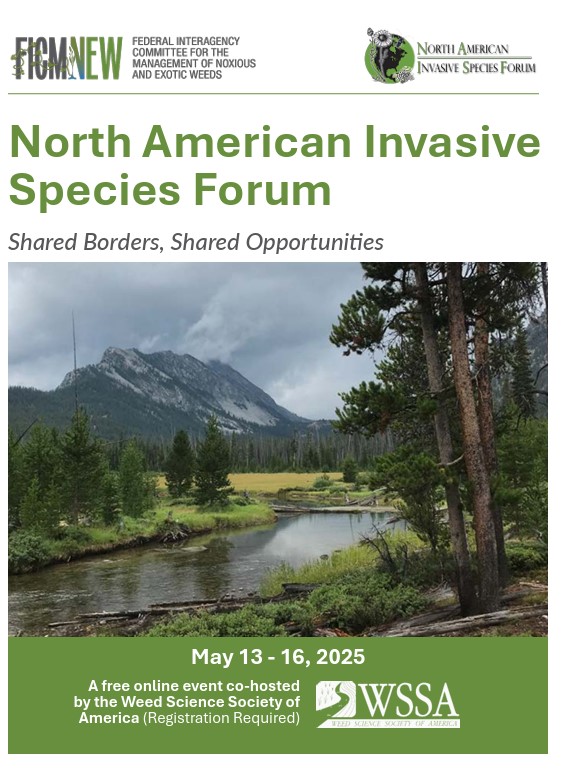 FICMNEW FEDERAL INTERAGENCY COMMITTEE FOR THE MANAGEMENT OF NOXIOUS AND EXOTIC WEEDS

NORTH AMERICAN INVASIVE SPECIES FORUM

North American Invasive Species Forum

Shared Borders, Shared Opportunities

May 13 - 16, 2025

A free online event co-hosted by the Weed Science Society of America (Registration Required)

WSSA
WEED SCIENCE SOCIETY OF AMERICA